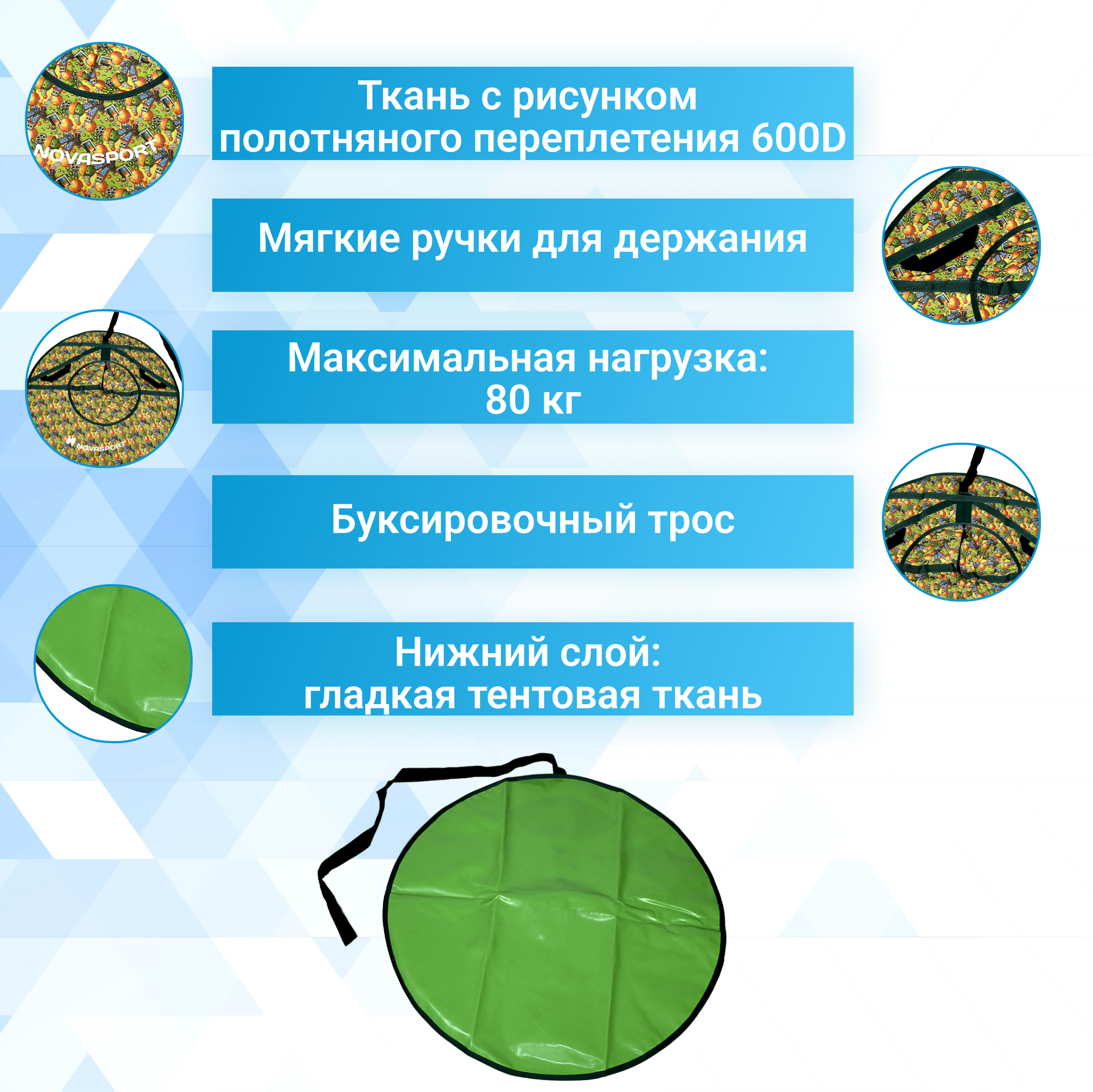 NOVASPORT

Ткань с рисунком полотняного переплетения 600D

Мягкие ручки для держания

NOVASPORT

Максимальная нагрузка: 80 кг

Буксировочный трос

Нижний слой: гладкая тентовая ткань